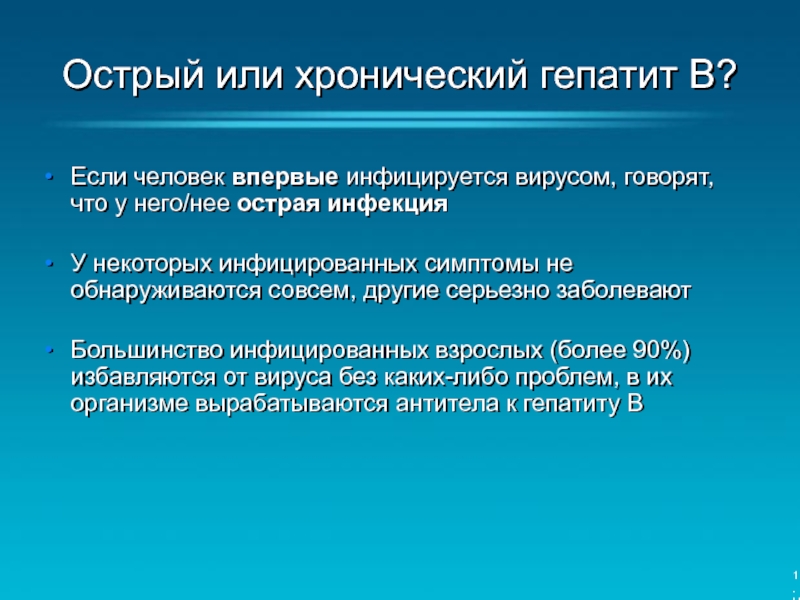 Острый или хронический гепатит В?

• Если человек впервые инфицируется вирусом, говорят, что у него/нее острая инфекция

• У некоторых инфицированных симптомы не обнаруживаются совсем, другие серьезно заболевают

• Большинство инфицированных взрослых (более 90%) избавляются от вируса без каких-либо проблем, в их организме вырабатываются антитела к гепатиту В

1